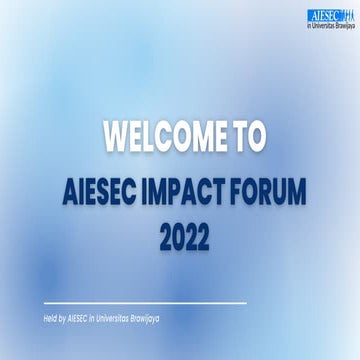 AIESEC
in Universitas Brawijaya

WELCOME TO
AIESEC IMPACT FORUM
2022

Held by AIESEC in Universitas Brawijaya